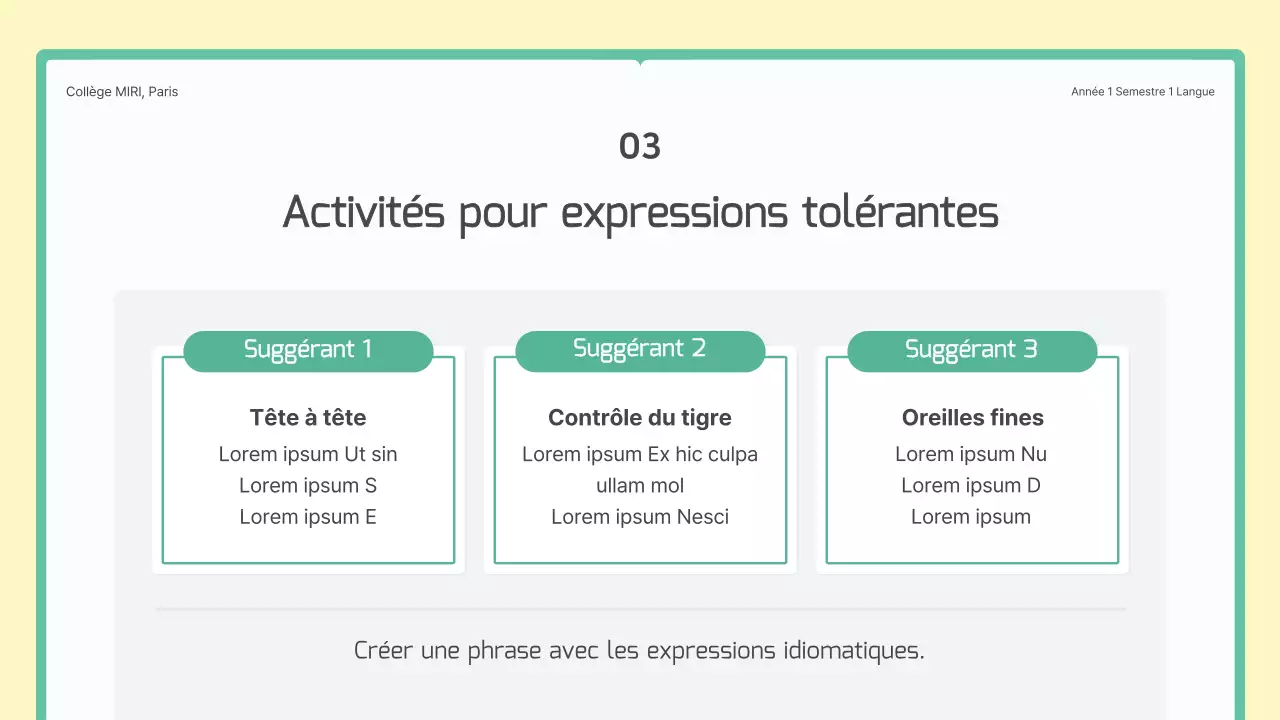 Collège MIRI, Paris

Année 1 Semestre 1 Langue

03

Activités pour expressions tolérantes

Suggérant 1

Tête à tête

Lorem ipsum Ut sin
Lorem ipsum S
Lorem ipsum E

Suggérant 2

Contrôle du tigre

Lorem ipsum Ex hic culpa ullam mol
Lorem ipsum Nesci

Suggérant 3

Oreilles fines

Lorem ipsum Nu
Lorem ipsum D
Lorem ipsum

Créer une phrase avec les expressions idiomatiques.